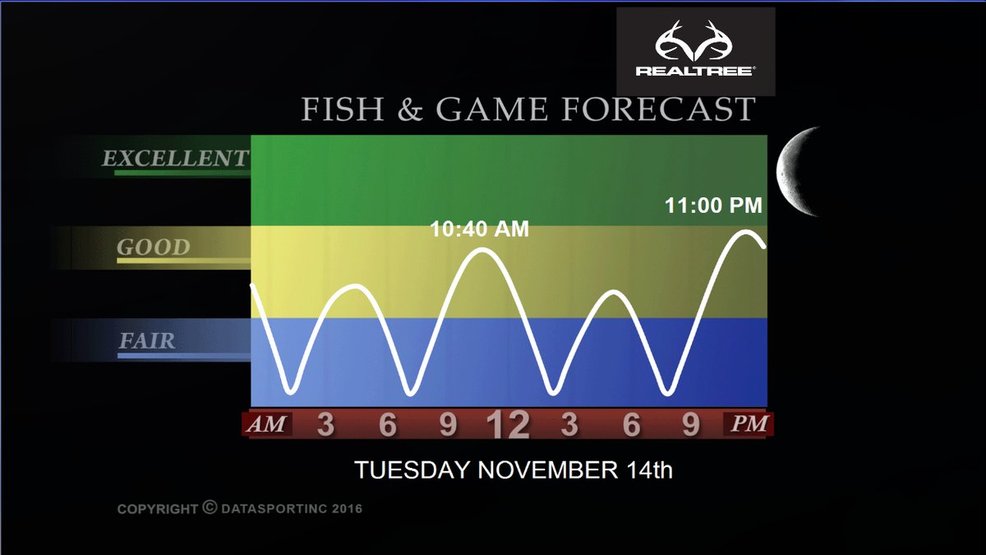 REALTREE

FISH & GAME FORECAST

EXCELLENT

GOOD

FAIR

10:40 AM

11:00 PM

AM 3 6 9 12 3 6 9 PM

TUESDAY NOVEMBER 14th

COPYRIGHT © DATASPORTINC 2016